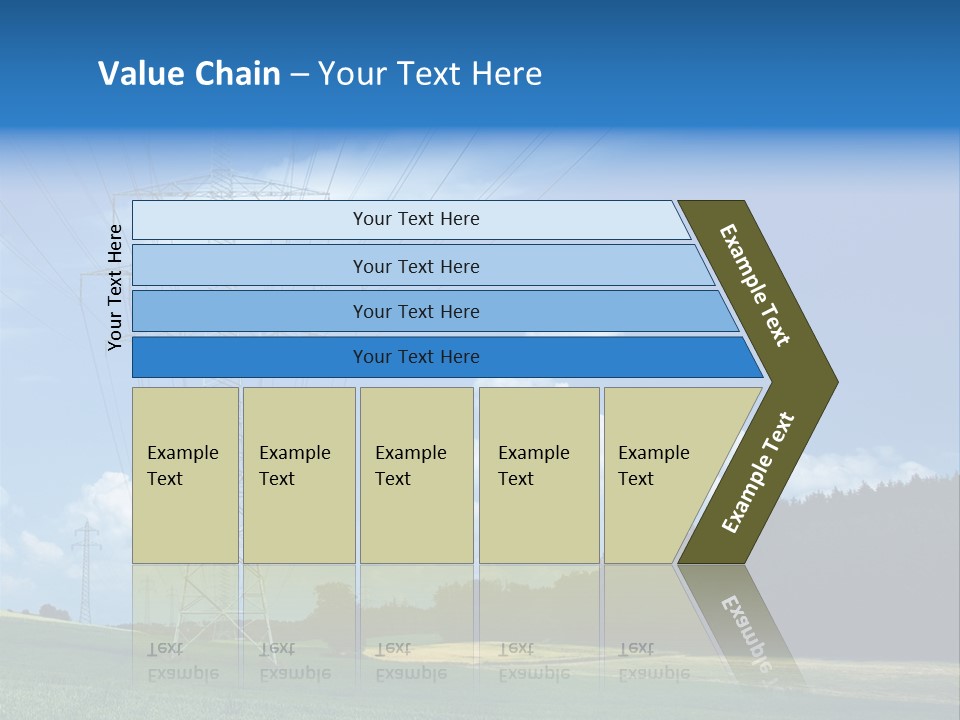 Value Chain – Your Text Here

Your Text Here

Your Text Here

Your Text Here

Your Text Here

Your Text Here

Example Text

Example Text

Example Text

Example Text

Example Text

Example Text

Example Text